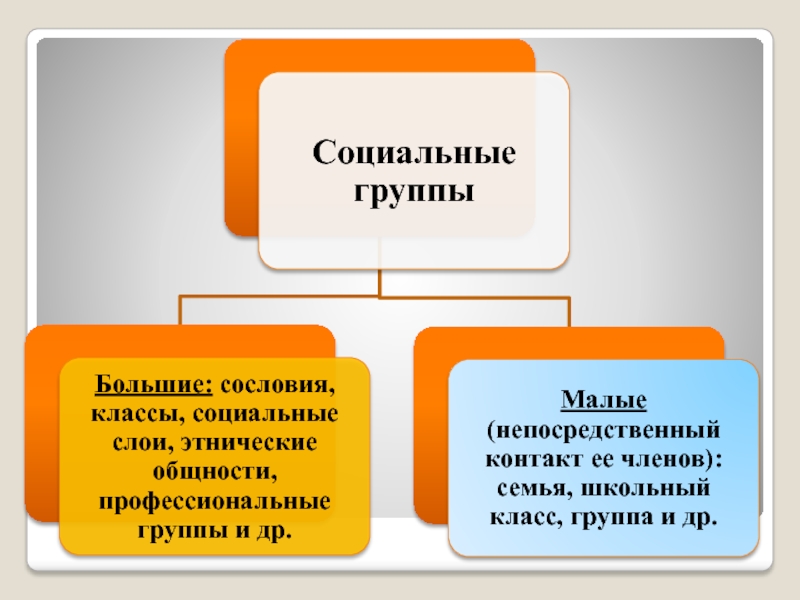 Социальные группы

Большие: сословия, классы, социальные слои, этнические общности, профессиональные группы и др.

Малые (непосредственный контакт ее членов): семья, школьный класс, группа и др.